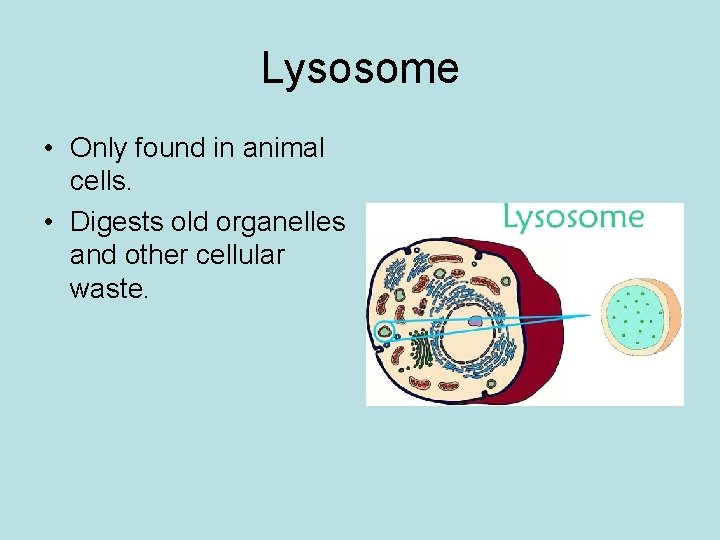 Lysosome

• Only found in animal cells.
• Digests old organelles and other cellular waste.

Lysosome